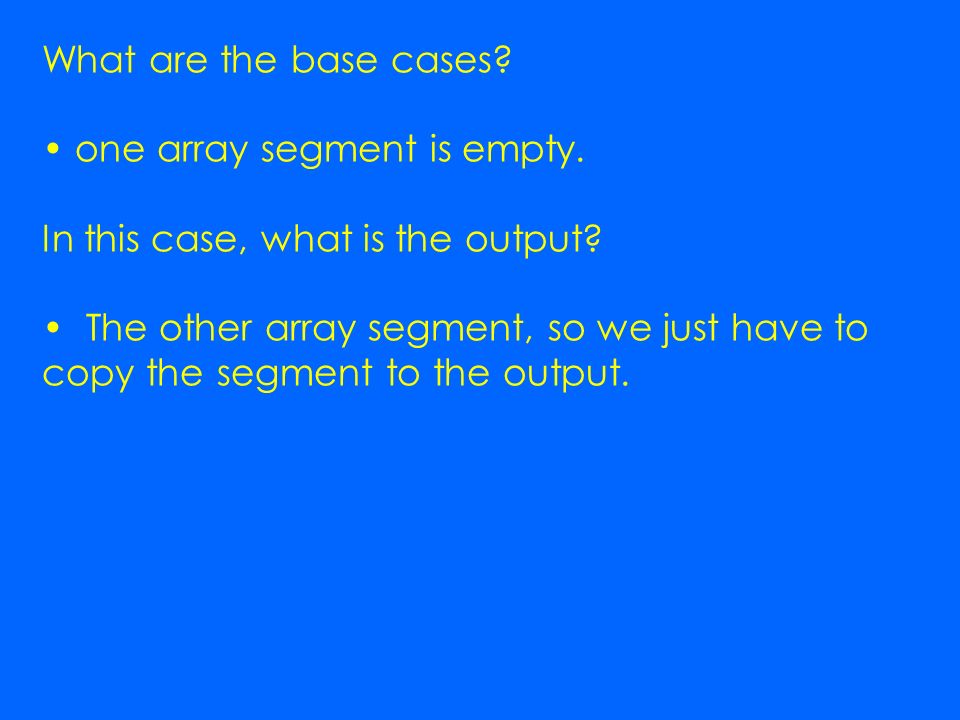 What are the base cases?

• one array segment is empty.

In this case, what is the output?

• The other array segment, so we just have to copy the segment to the output.